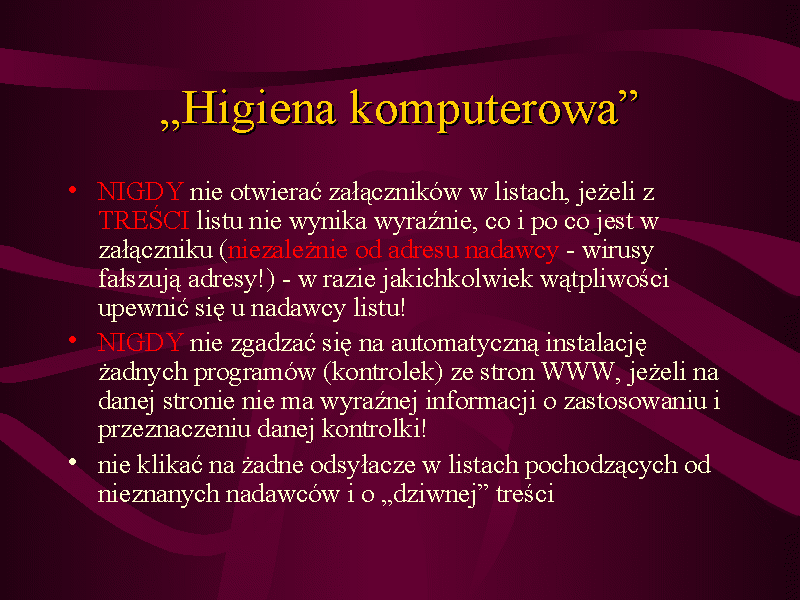 „Higiena komputerowa”

• NIGDY nie otwierać załączników w listach, jeżeli z TREŚCI listu nie wynika wyraźnie, co i po co jest w załączniku (niezależnie od adresu nadawcy - wirusy fałszują adresy!) - w razie jakichkolwiek wątpliwości upewnić się u nadawcy listu!

• NIGDY nie zgadzać się na automatyczną instalację żadnych programów (kontrolek) ze stron WWW, jeżeli na danej stronie nie ma wyraźnej informacji o zastosowaniu i przeznaczeniu danej kontrolki!

• nie klikać na żadne odsyłacze w listach pochodzących od nieznanych nadawców i o „dziwnej” treści